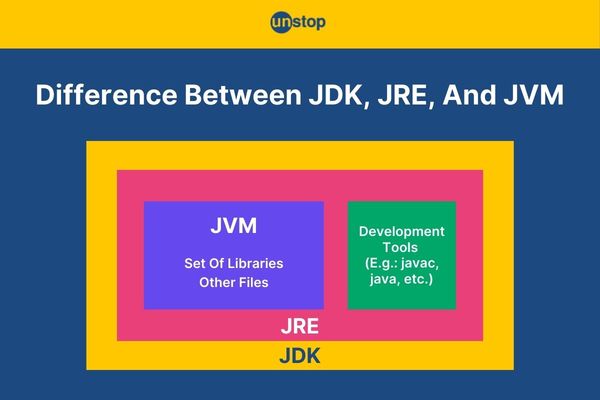 unstop

Difference Between JDK, JRE, And JVM

JVM

Set Of Libraries
Other Files

Development Tools (E.g.: javac, java, etc.)

JRE

JDK